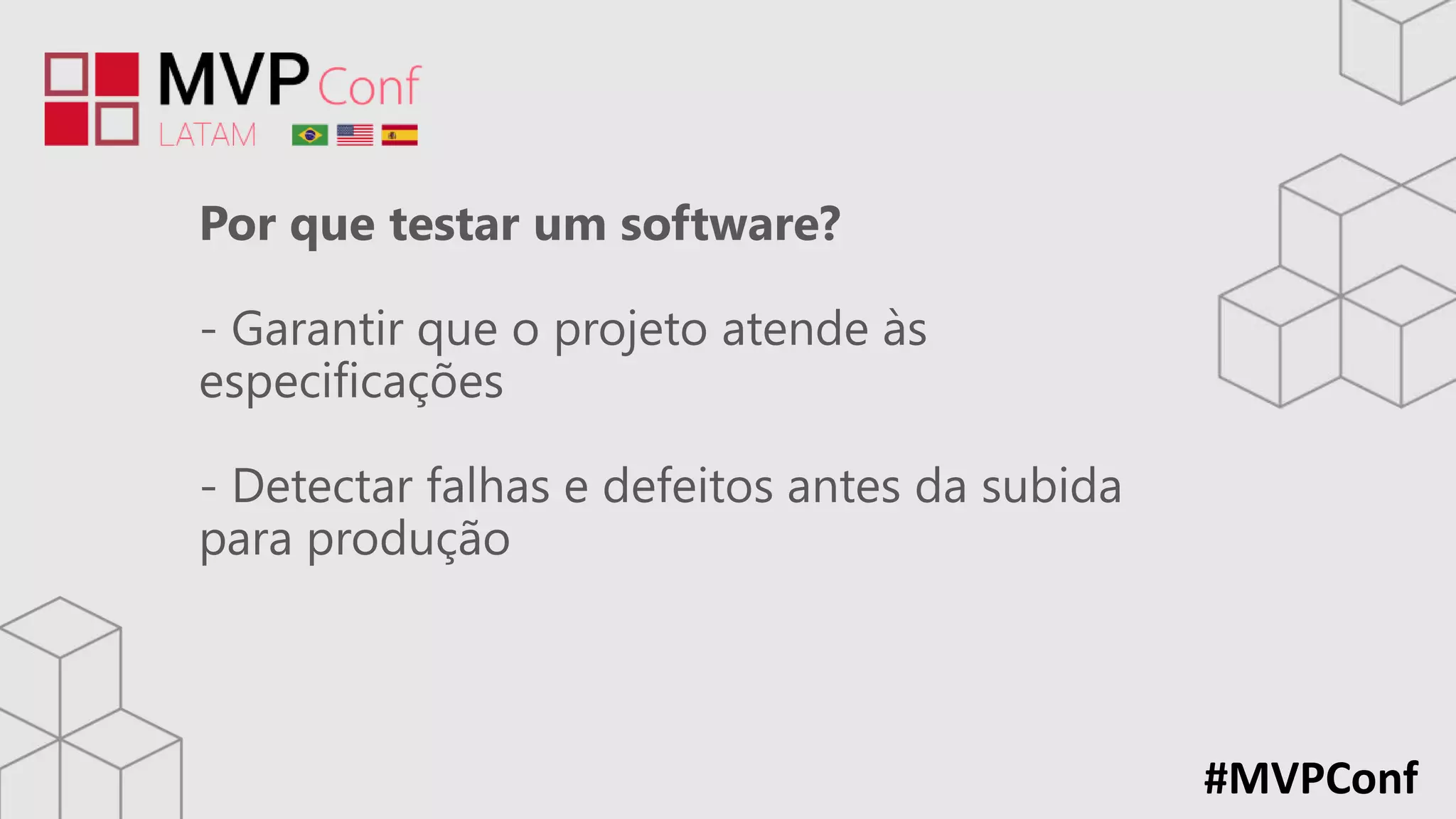 MVP Conf
LATAM

Por que testar um software?

- Garantir que o projeto atende às especificações

- Detectar falhas e defeitos antes da subida para produção

#MVPConf